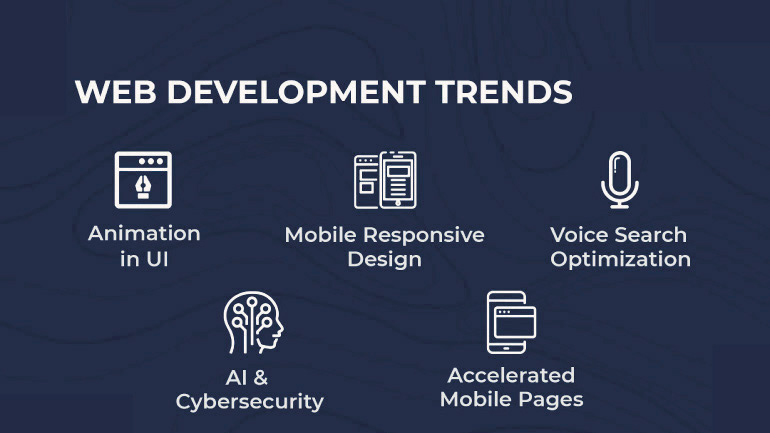 WEB DEVELOPMENT TRENDS

Animation in UI

Mobile Responsive Design

Voice Search Optimization

AI & Cybersecurity

Accelerated Mobile Pages